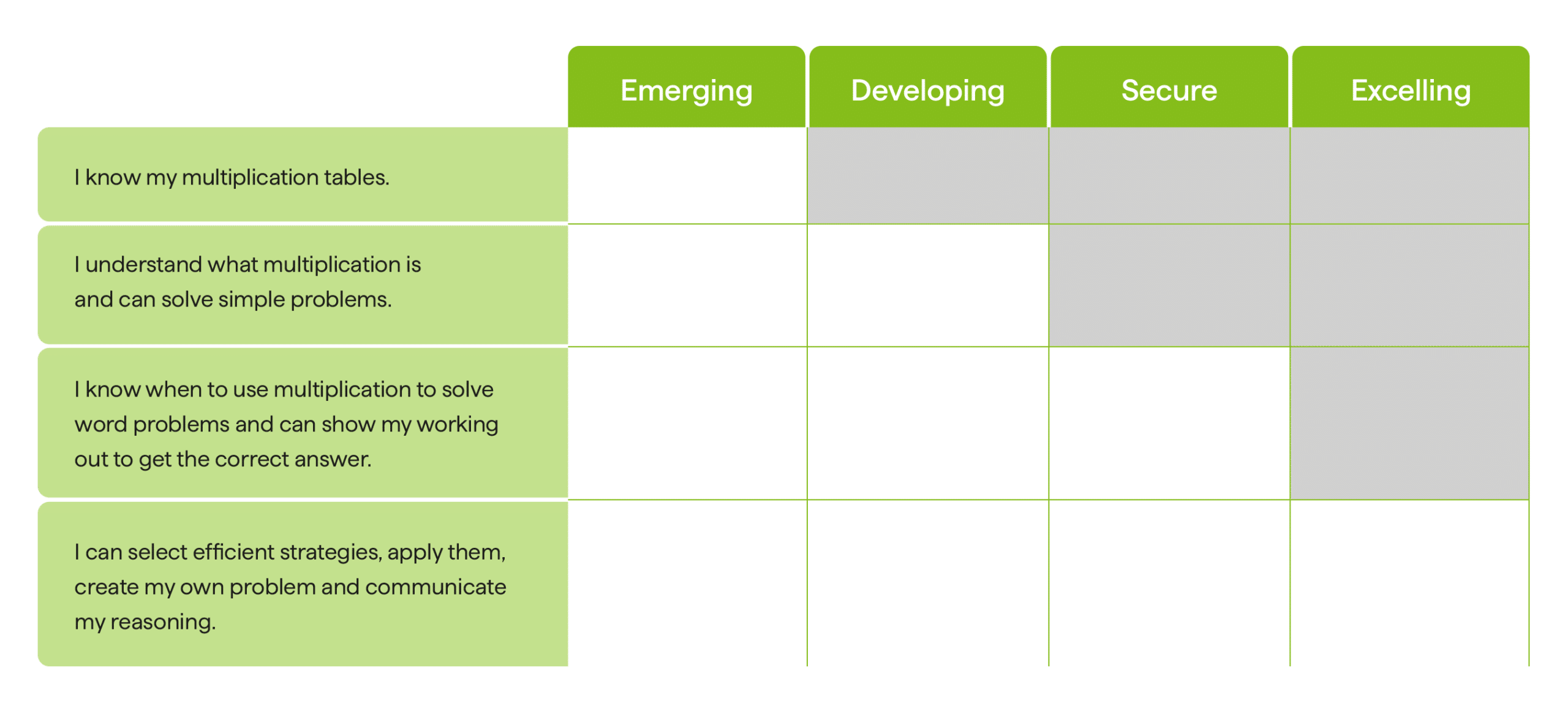 |  | Emerging | Developing | Secure | Excelling |
|---|---|---|---|---|
| I know my multiplication tables. |  |  |  |  |
| I understand what multiplication is and can solve simple problems. |  |  |  |  |
| I know when to use multiplication to solve word problems and can show my working out to get the correct answer. |  |  |  |  |
| I can select efficient strategies, apply them, create my own problem and communicate my reasoning. |  |  |  |  |